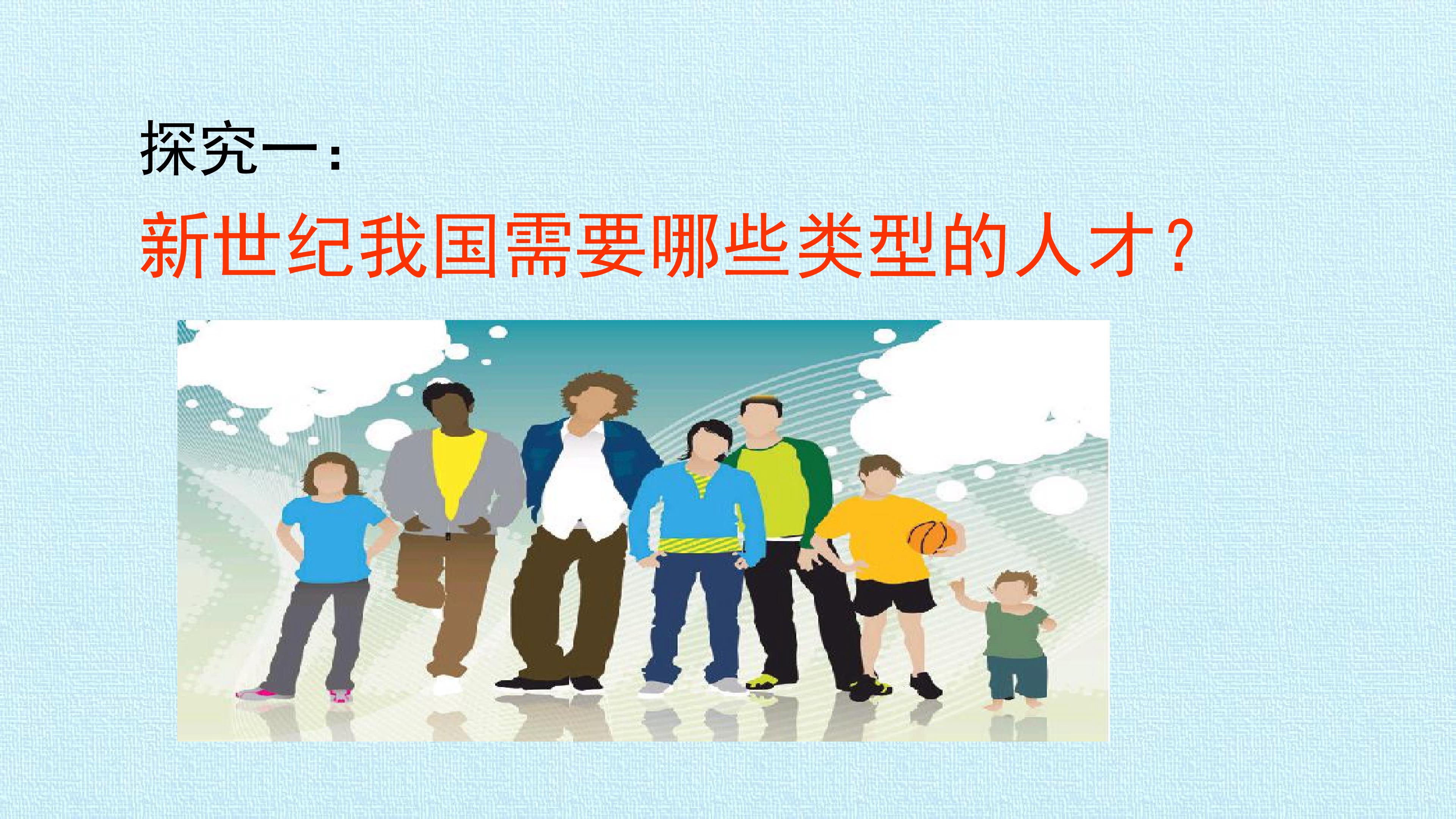 探究一：

新世纪我国需要哪些类型的人才？